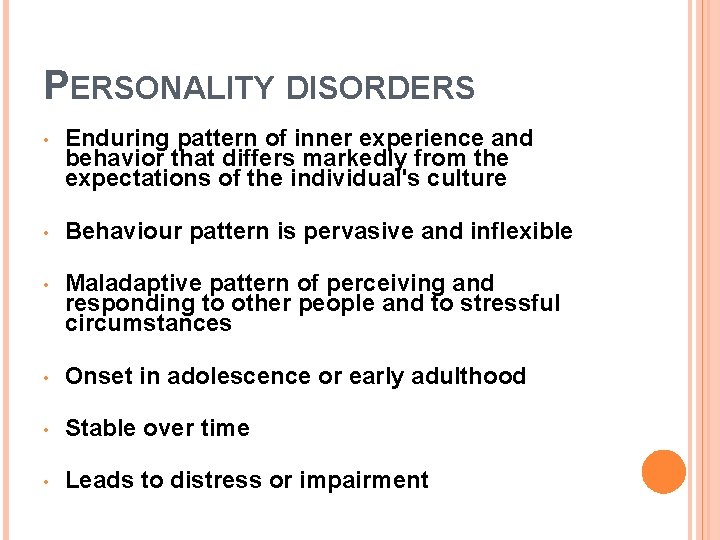 PERSONALITY DISORDERS

• Enduring pattern of inner experience and behavior that differs markedly from the expectations of the individual's culture

• Behaviour pattern is pervasive and inflexible

• Maladaptive pattern of perceiving and responding to other people and to stressful circumstances

• Onset in adolescence or early adulthood

• Stable over time

• Leads to distress or impairment